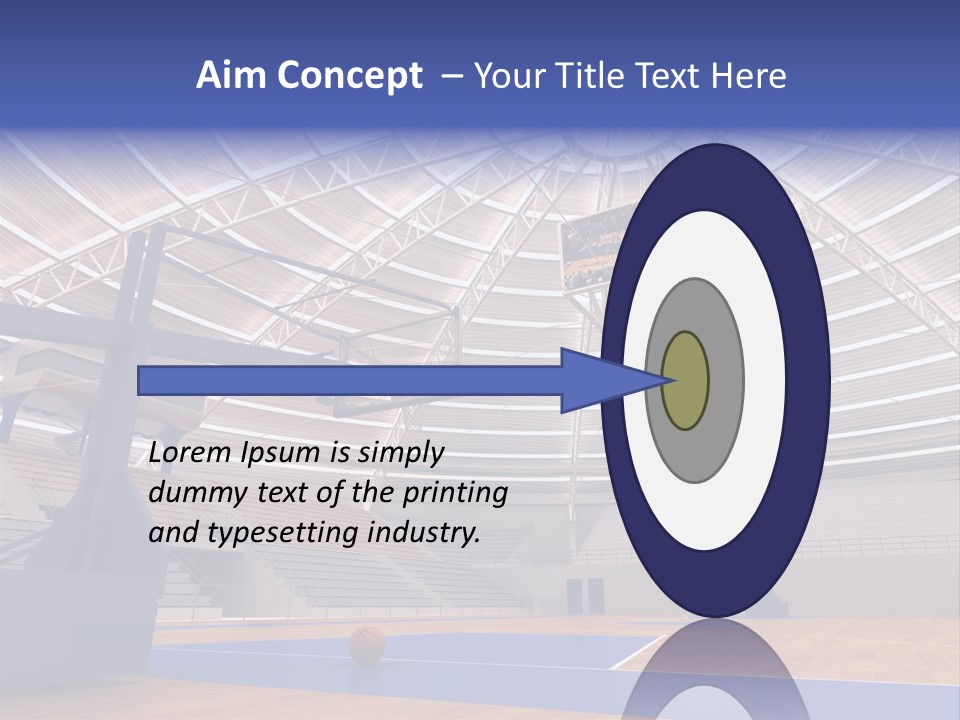 Aim Concept – Your Title Text Here

Lorem Ipsum is simply dummy text of the printing and typesetting industry.